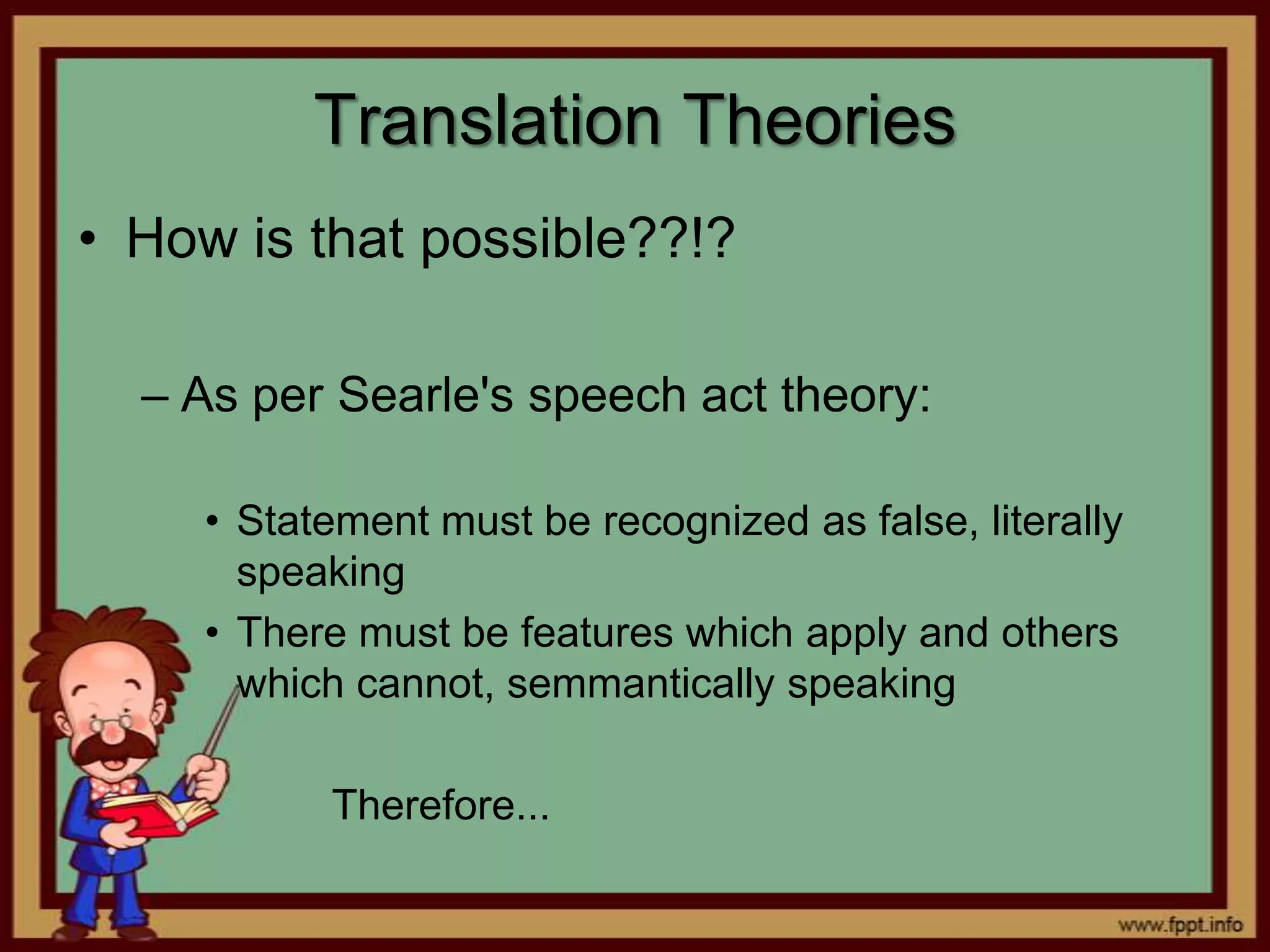 Translation Theories

• How is that possible??!?

– As per Searle's speech act theory:

• Statement must be recognized as false, literally speaking
• There must be features which apply and others which cannot, semmantically speaking

Therefore...

www.fppt.info